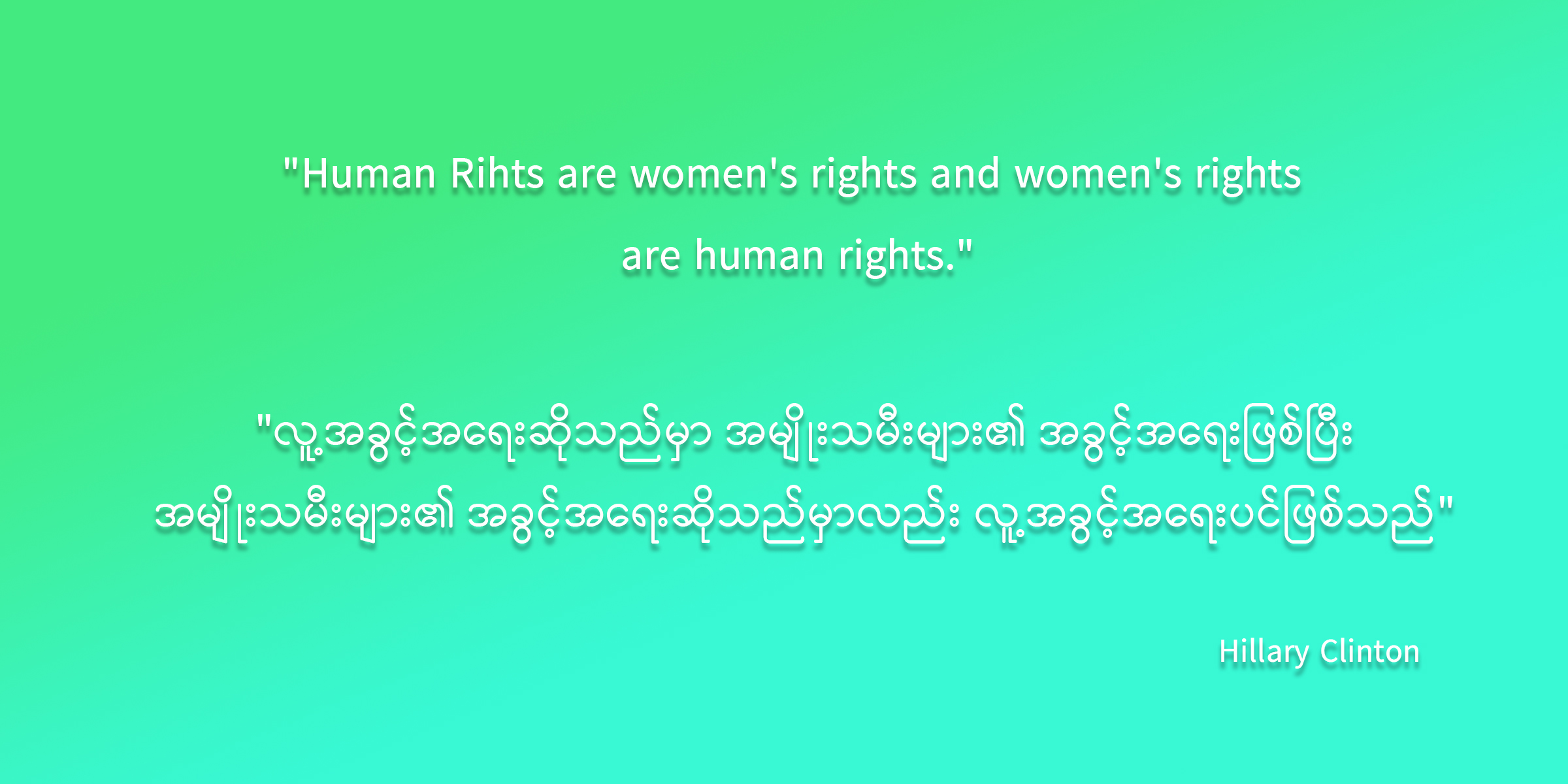 "Human Rihts are women's rights and women's rights are human rights."

"လူ့အခွင့်အရေးဆိုသည်မှာ အမျိုးသမီးများ၏ အခွင့်အရေးဖြစ်ပြီး အမျိုးသမီးများ၏ အခွင့်အရေးဆိုသည်မှာလည်း လူ့အခွင့်အရေးပင်ဖြစ်သည်"

Hillary Clinton